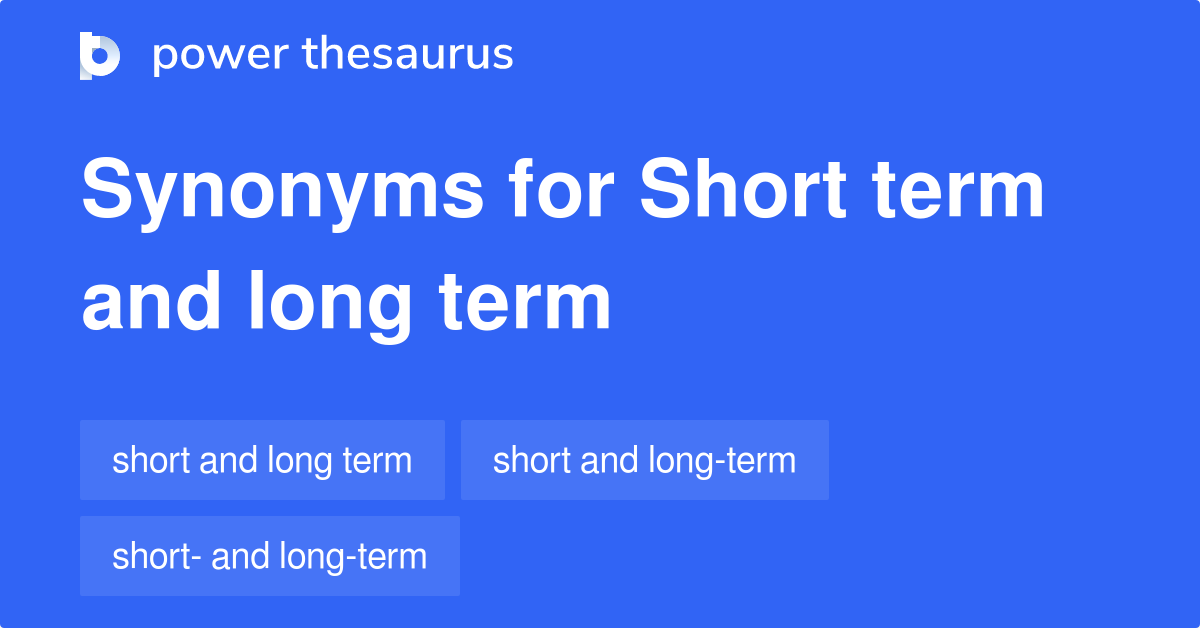 power thesaurus

Synonyms for Short term and long term

short and long term
short and long-term
short- and long-term